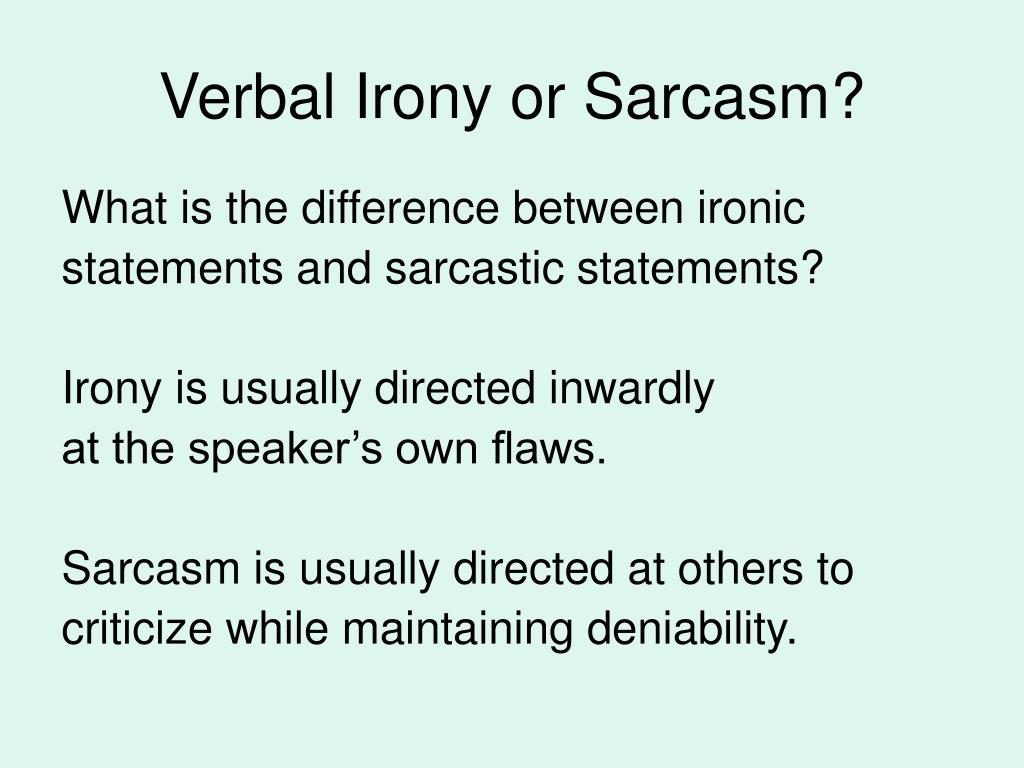 Verbal Irony or Sarcasm?

What is the difference between ironic statements and sarcastic statements?

Irony is usually directed inwardly at the speaker’s own flaws.

Sarcasm is usually directed at others to criticize while maintaining deniability.